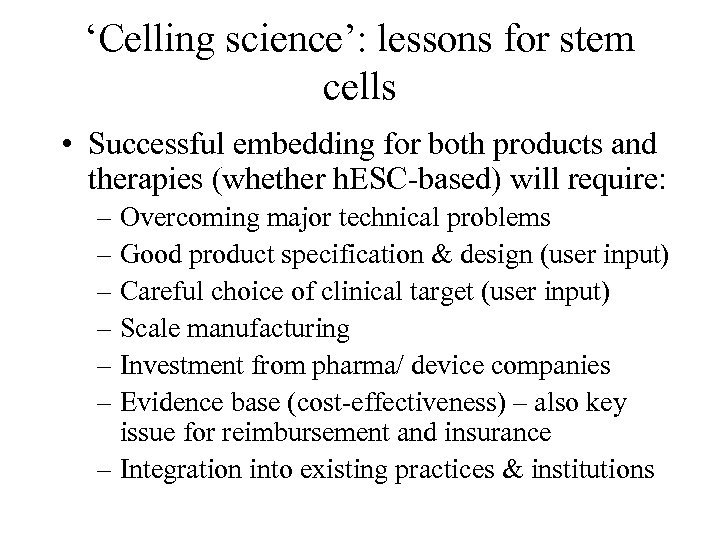 ‘Celling science’: lessons for stem cells

• Successful embedding for both products and therapies (whether hESC-based) will require:
– Overcoming major technical problems
– Good product specification & design (user input)
– Careful choice of clinical target (user input)
– Scale manufacturing
– Investment from pharma/ device companies
– Evidence base (cost-effectiveness) – also key issue for reimbursement and insurance
– Integration into existing practices & institutions